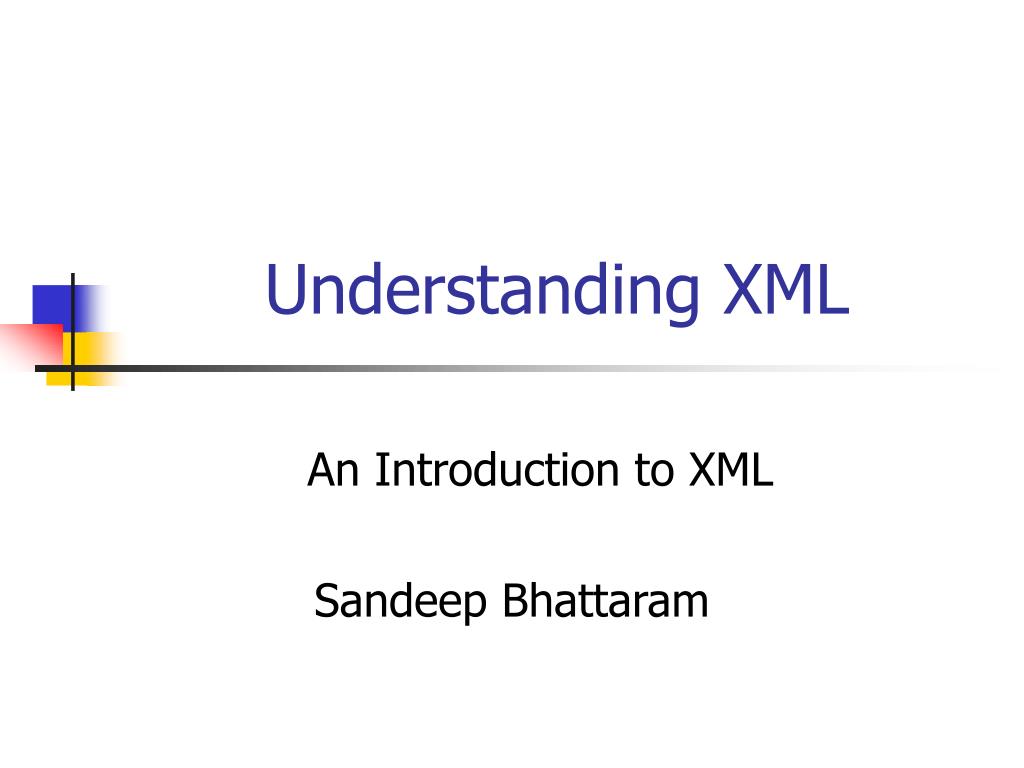 Understanding XML

An Introduction to XML

Sandeep Bhattaram